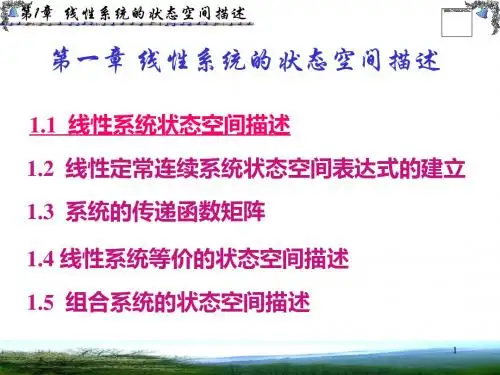 第1章 线性系统的状态空间描述

第一章 线性系统的状态空间描述

1.1 线性系统状态空间描述

1.2 线性定常连续系统状态空间表达式的建立

1.3 系统的传递函数矩阵

1.4 线性系统等价的状态空间描述

1.5 组合系统的状态空间描述

1